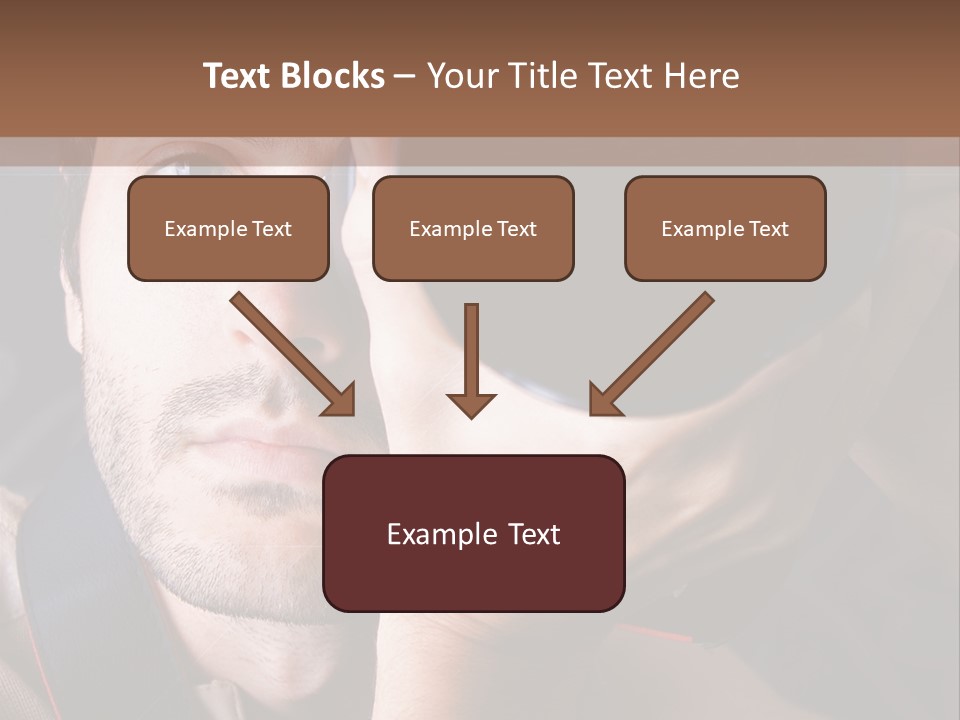 Text Blocks – Your Title Text Here

Example Text

Example Text

Example Text

Example Text